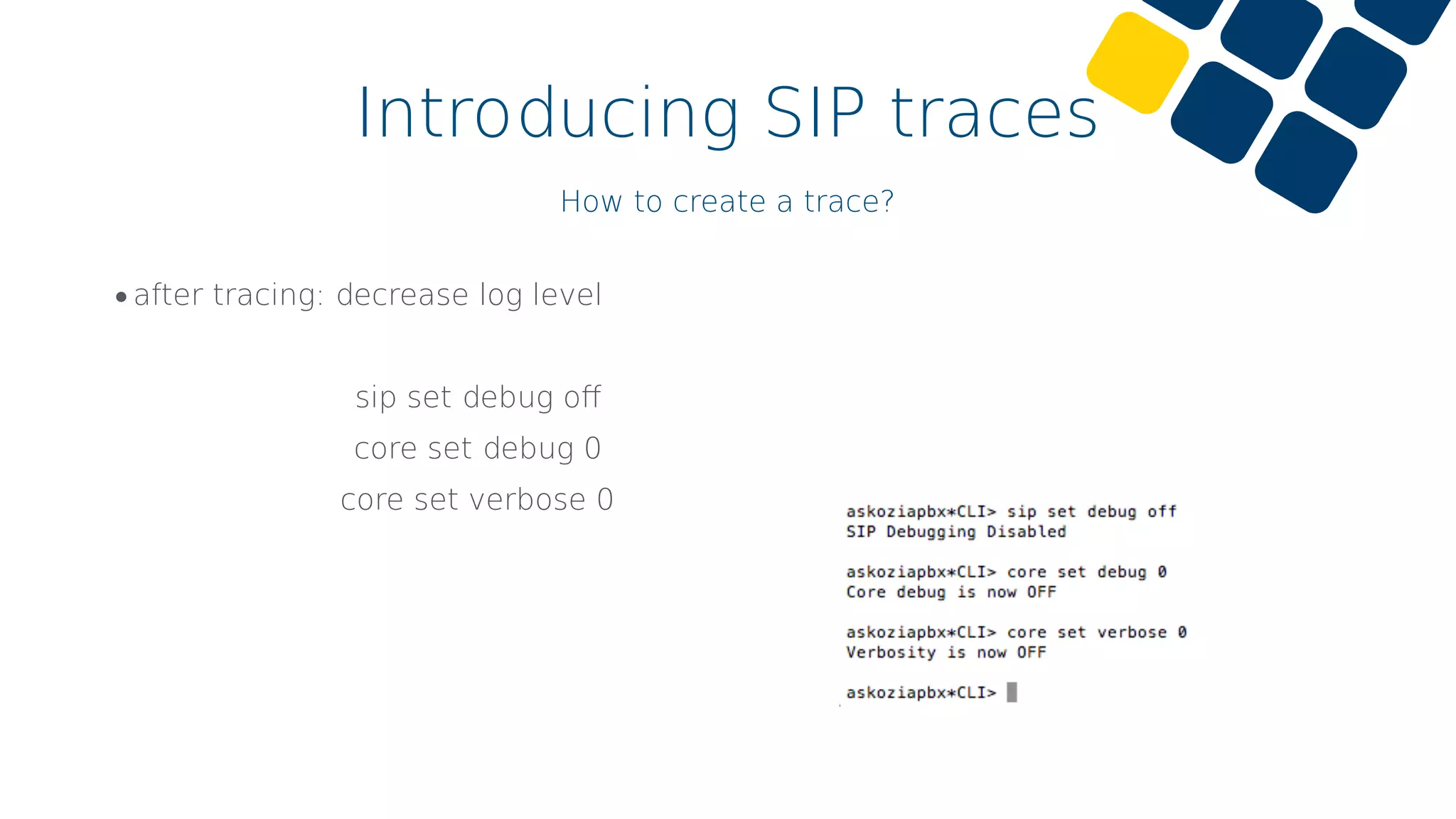 Introducing SIP traces

How to create a trace?

• after tracing: decrease log level

sip set debug off

core set debug 0

core set verbose 0

askoziapbx*CLI> sip set debug off
SIP Debugging Disabled

askoziapbx*CLI> core set debug 0
Core debug is now OFF

askoziapbx*CLI> core set verbose 0
Verbosity is now OFF

askoziapbx*CLI>